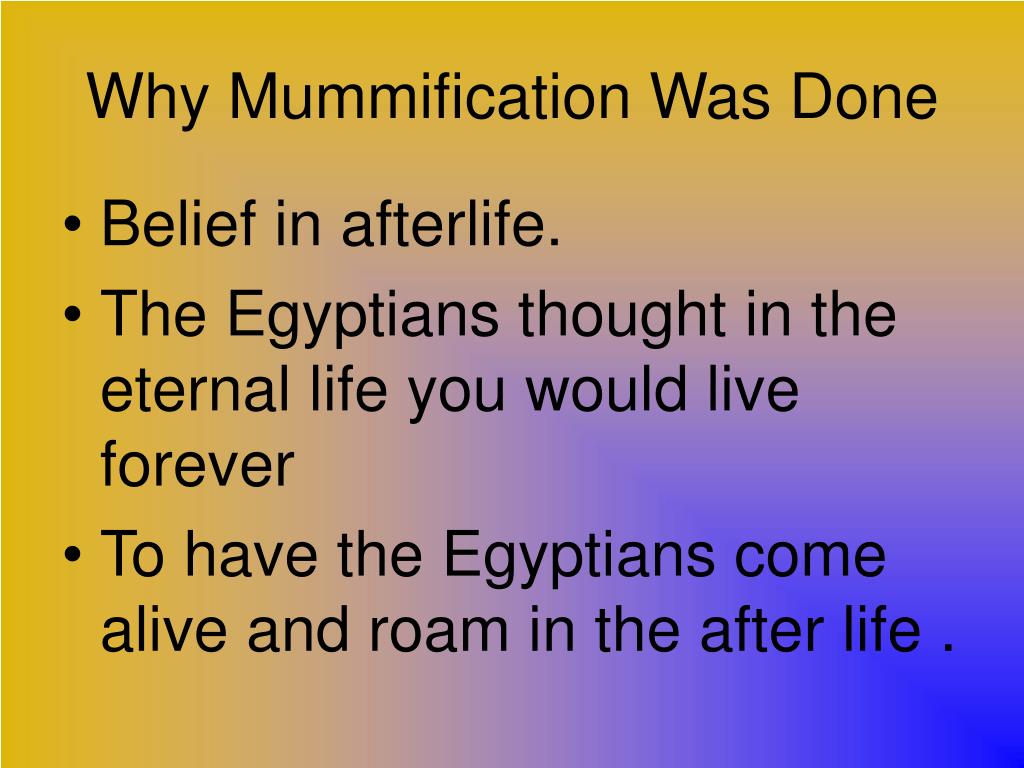 Why Mummification Was Done

• Belief in afterlife.
• The Egyptians thought in the eternal life you would live forever
• To have the Egyptians come alive and roam in the after life .